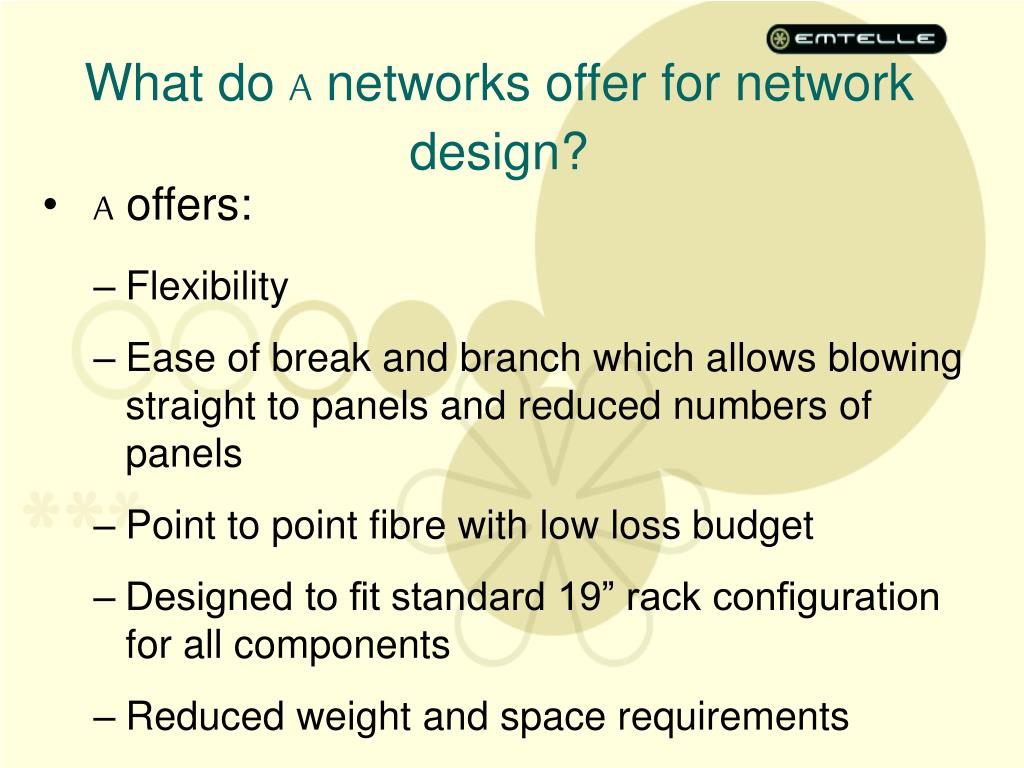 EMTELLE

What do A networks offer for network design?

• A offers:

– Flexibility

– Ease of break and branch which allows blowing straight to panels and reduced numbers of panels

– Point to point fibre with low loss budget

– Designed to fit standard 19” rack configuration for all components

– Reduced weight and space requirements